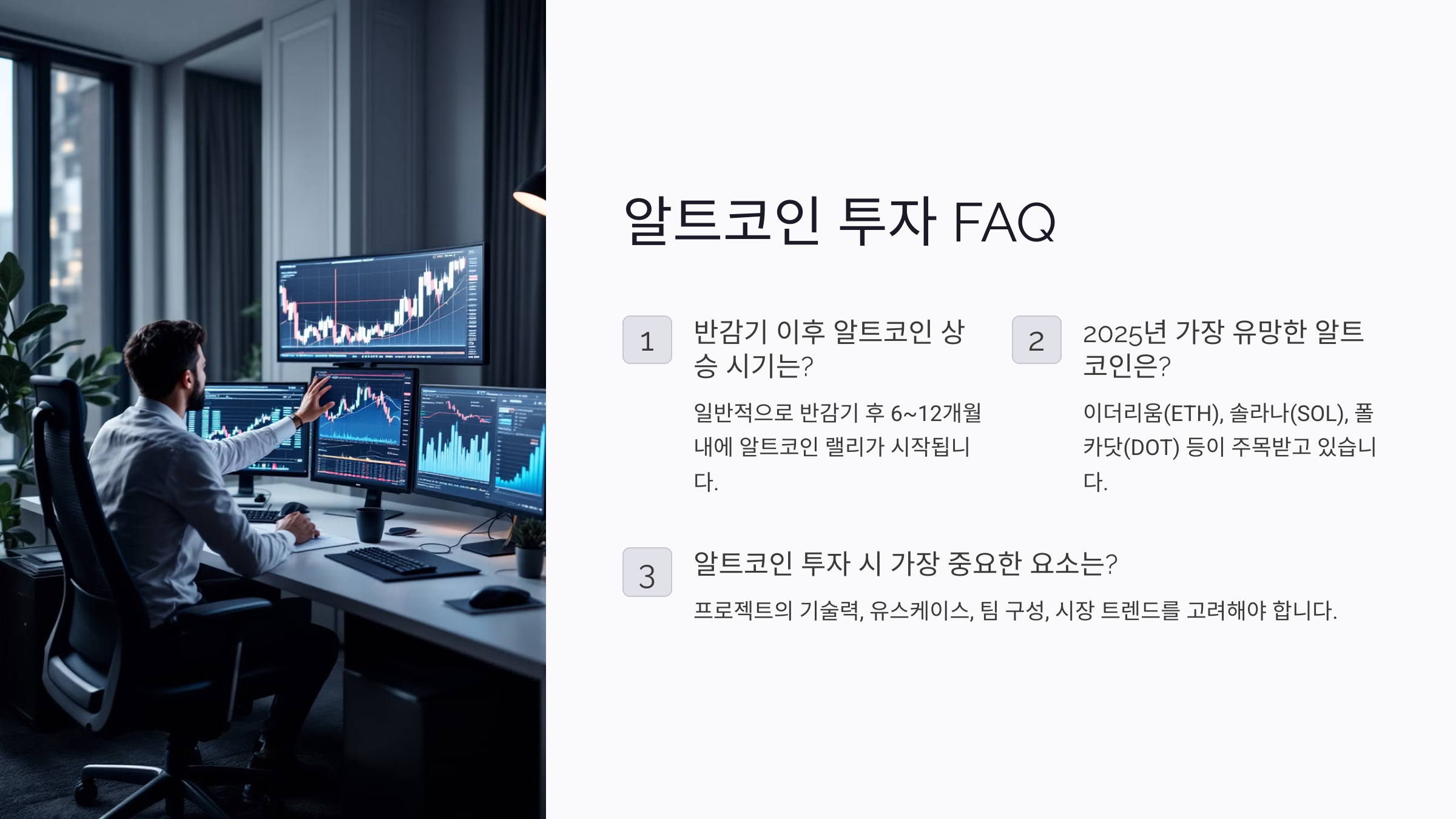 알트코인 투자 FAQ

1

반감기 이후 알트코인 상승 시기는?

일반적으로 반감기 후 6~12개월 내에 알트코인 랠리가 시작됩니다.

2

2025년 가장 유망한 알트코인은?

이더리움(ETH), 솔라나(SOL), 폴카닷(DOT) 등이 주목받고 있습니다.

3

알트코인 투자 시 가장 중요한 요소는?

프로젝트의 기술력, 유스케이스, 팀 구성, 시장 트렌드를 고려해야 합니다.